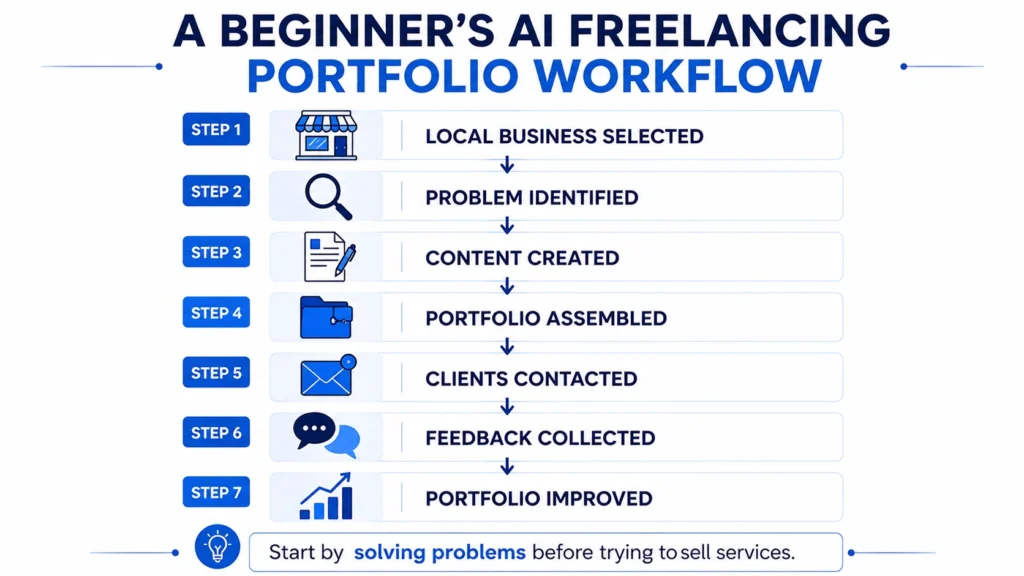 A BEGINNER'S AI FREELANCING PORTFOLIO WORKFLOW

STEP 1 LOCAL BUSINESS SELECTED

STEP 2 PROBLEM IDENTIFIED

STEP 3 CONTENT CREATED

STEP 4 PORTFOLIO ASSEMBLED

STEP 5 CLIENTS CONTACTED

STEP 6 FEEDBACK COLLECTED

STEP 7 PORTFOLIO IMPROVED

Start by solving problems before trying to sell services.